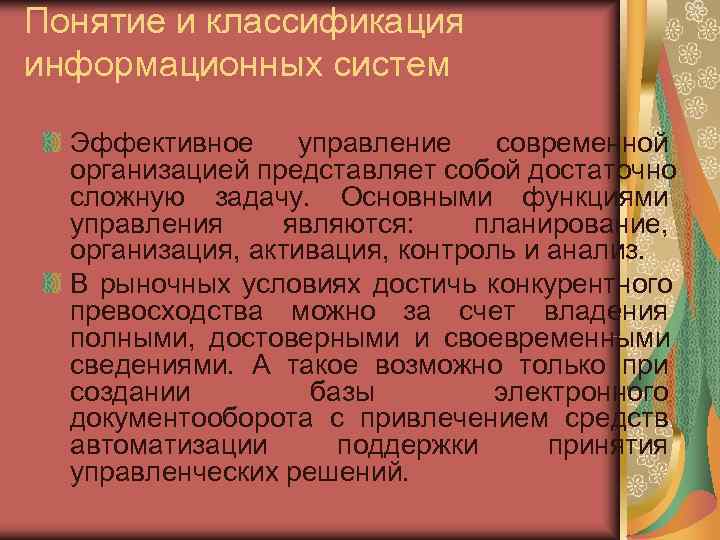 Понятие и классификация информационных систем

Эффективное управление современной организацией представляет собой достаточно сложную задачу. Основными функциями управления являются: планирование, организация, активация, контроль и анализ.

В рыночных условиях достичь конкурентного превосходства можно за счет владения полными, достоверными и своевременными сведениями. А такое возможно только при создании базы электронного документооборота с привлечением средств автоматизации поддержки принятия управленческих решений.